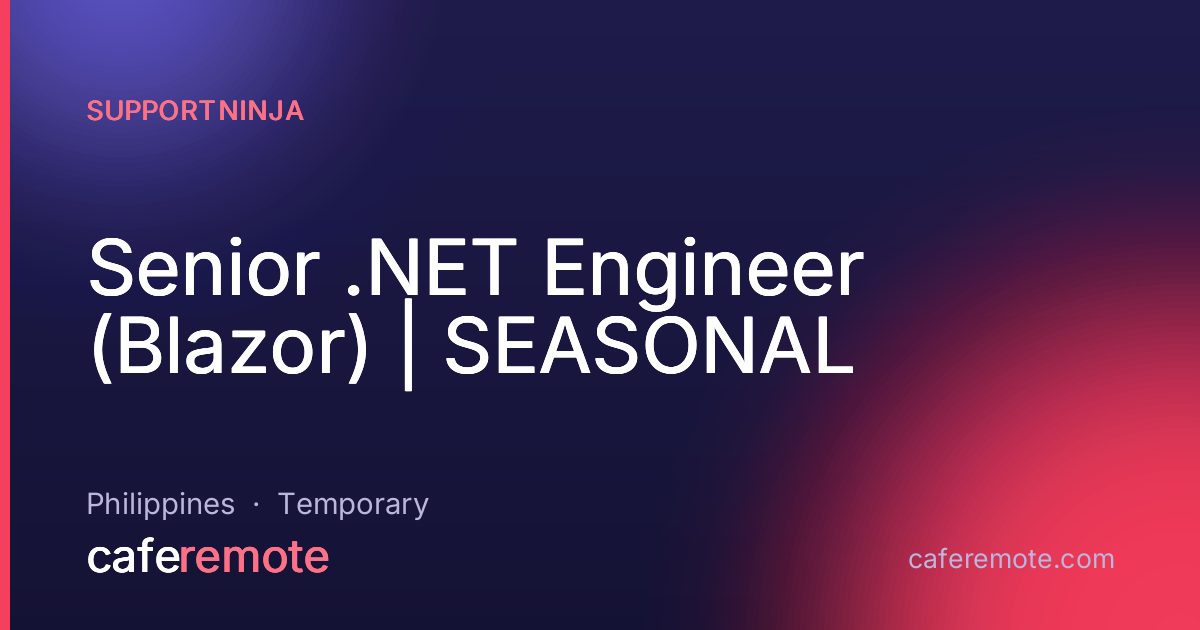 SUPPORTNINJA

Senior .NET Engineer (Blazor) | SEASONAL

Philippines · Temporary

caferemote

caferemote.com